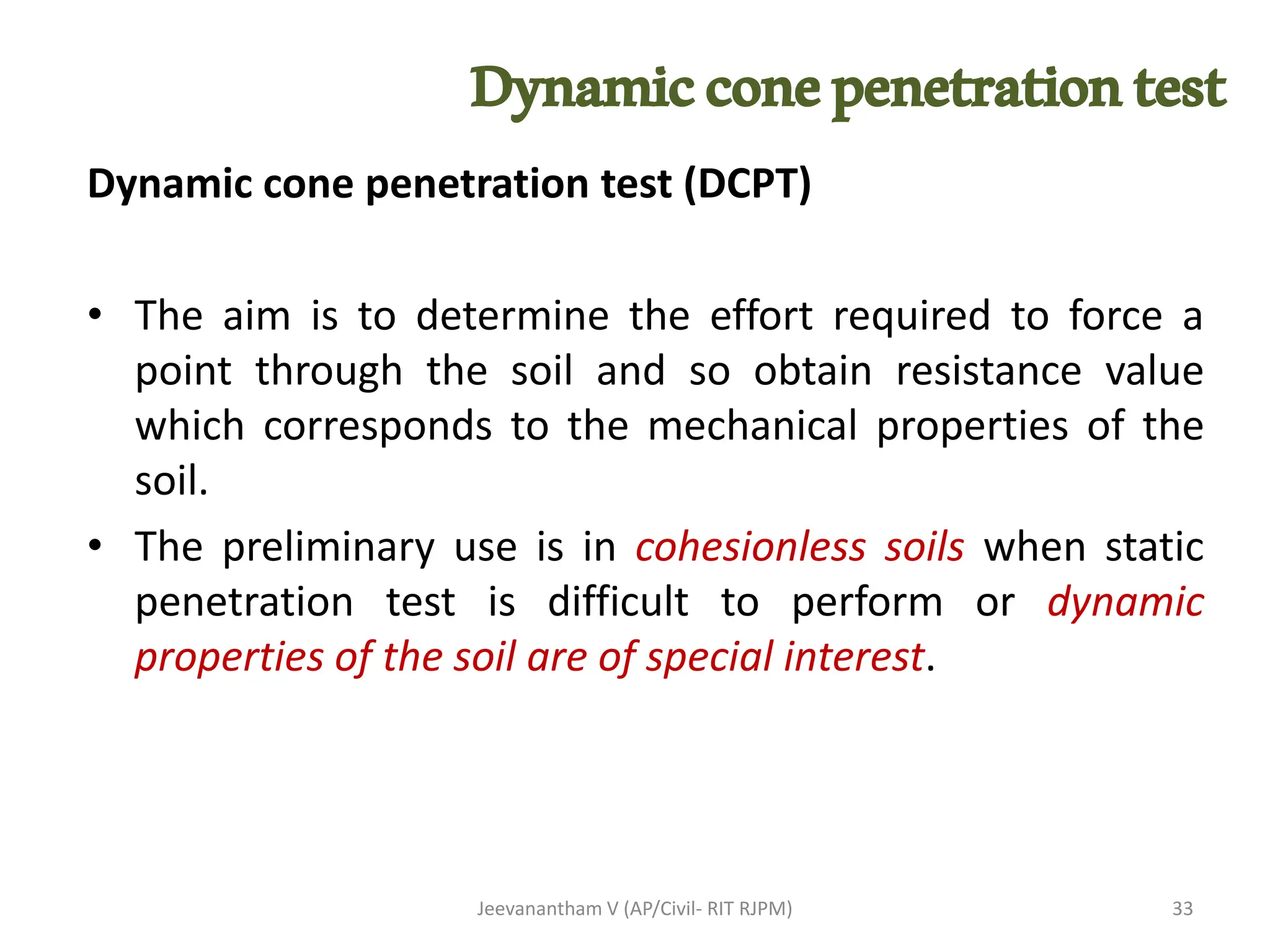 Dynamic cone penetration test

Dynamic cone penetration test (DCPT)

• The aim is to determine the effort required to force a point through the soil and so obtain resistance value which corresponds to the mechanical properties of the soil.

• The preliminary use is in cohesionless soils when static penetration test is difficult to perform or dynamic properties of the soil are of special interest.

Jeevanantham V (AP/Civil- RIT RJPM)

33